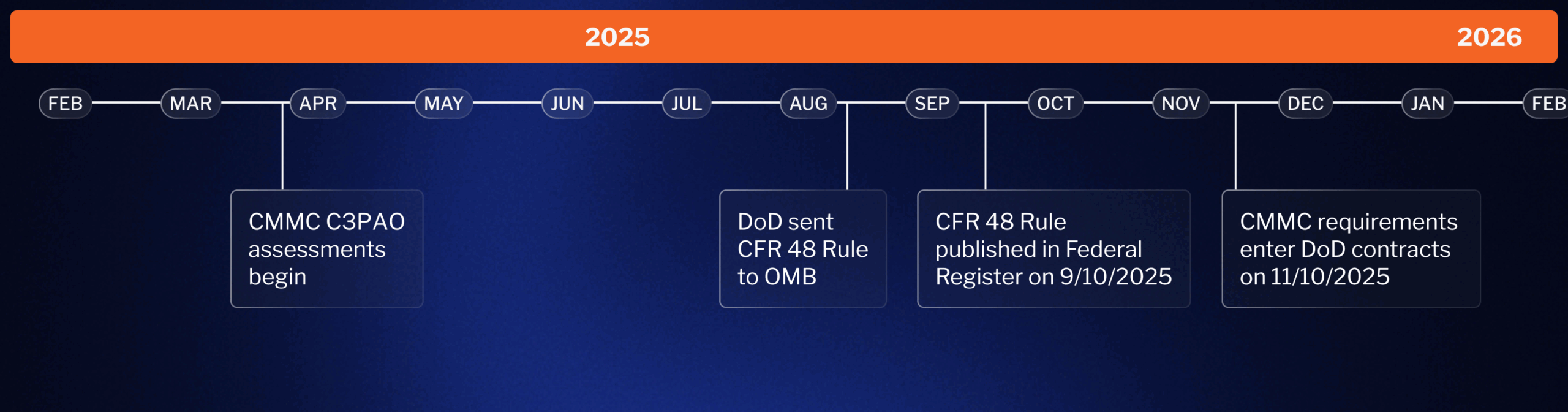 2025 2026

FEB MAR APR MAY JUN JUL AUG SEP OCT NOV DEC JAN FEB

CMMC C3PAO assessments begin

DoD sent CFR 48 Rule to OMB

CFR 48 Rule published in Federal Register on 9/10/2025

CMMC requirements enter DoD contracts on 11/10/2025